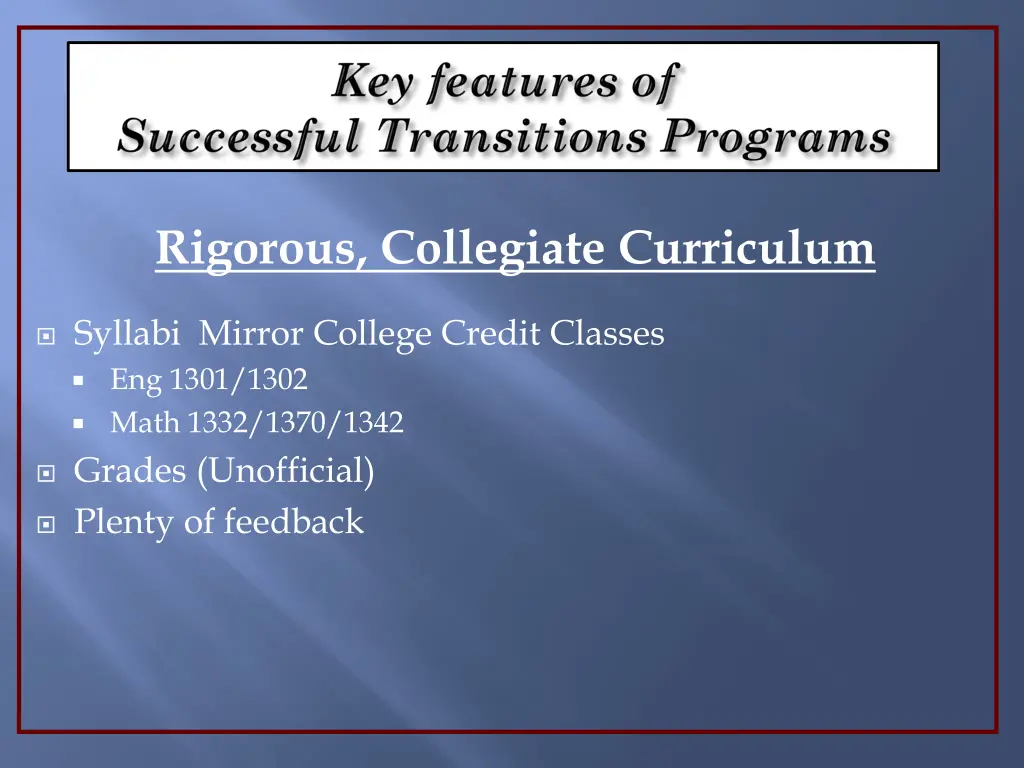 Key features of
Successful Transitions Programs

Rigorous, Collegiate Curriculum

Syllabi Mirror College Credit Classes
Eng 1301/1302
Math 1332/1370/1342
Grades (Unofficial)
Plenty of feedback